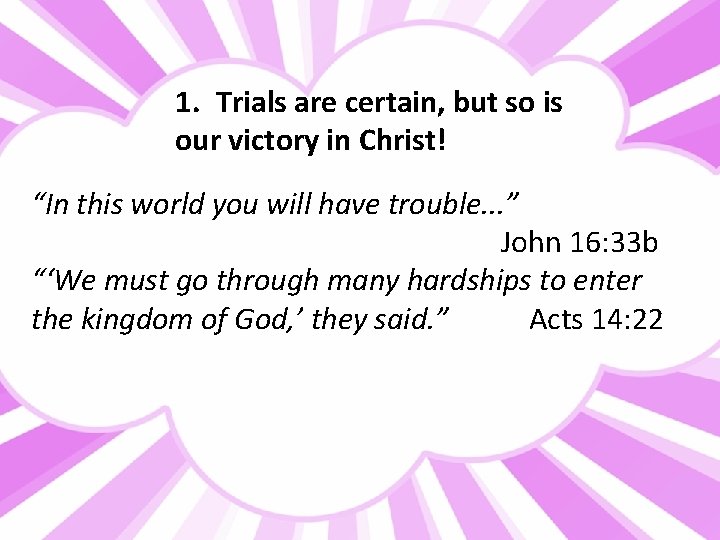 1. Trials are certain, but so is our victory in Christ!

“In this world you will have trouble...”

John 16:33b

“‘We must go through many hardships to enter the kingdom of God,’ they said.” Acts 14:22